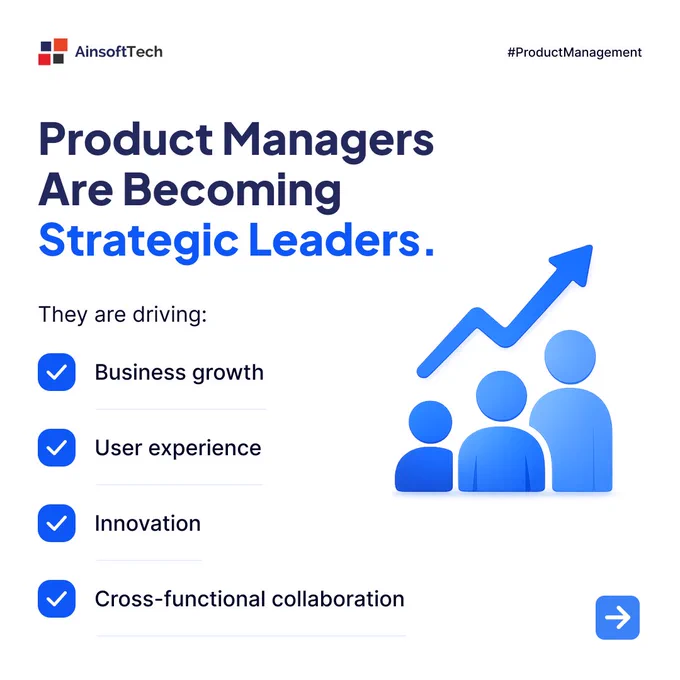 AinsoftTech

#ProductManagement

Product Managers Are Becoming Strategic Leaders.

They are driving:

Business growth

User experience

Innovation

Cross-functional collaboration